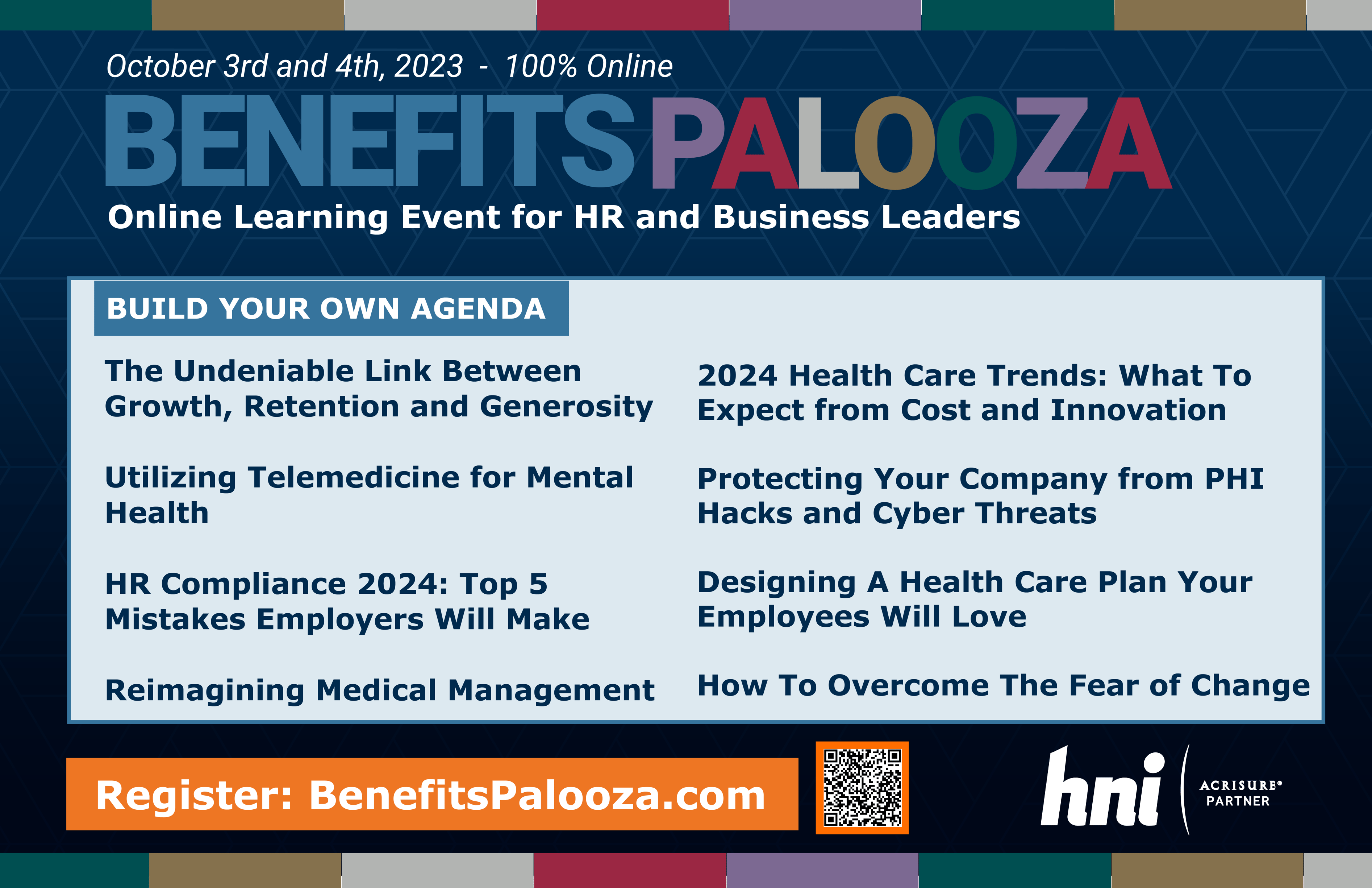 October 3rd and 4th, 2023 - 100% Online

BENEFITSPALOOZA

Online Learning Event for HR and Business Leaders

BUILD YOUR OWN AGENDA

The Undeniable Link Between Growth, Retention and Generosity

Utilizing Telemedicine for Mental Health

HR Compliance 2024: Top 5 Mistakes Employers Will Make

Reimagining Medical Management

2024 Health Care Trends: What To Expect from Cost and Innovation

Protecting Your Company from PHI Hacks and Cyber Threats

Designing A Health Care Plan Your Employees Will Love

How To Overcome The Fear of Change

Register: BenefitsPalooza.com

hni

ACRISURE®
PARTNER